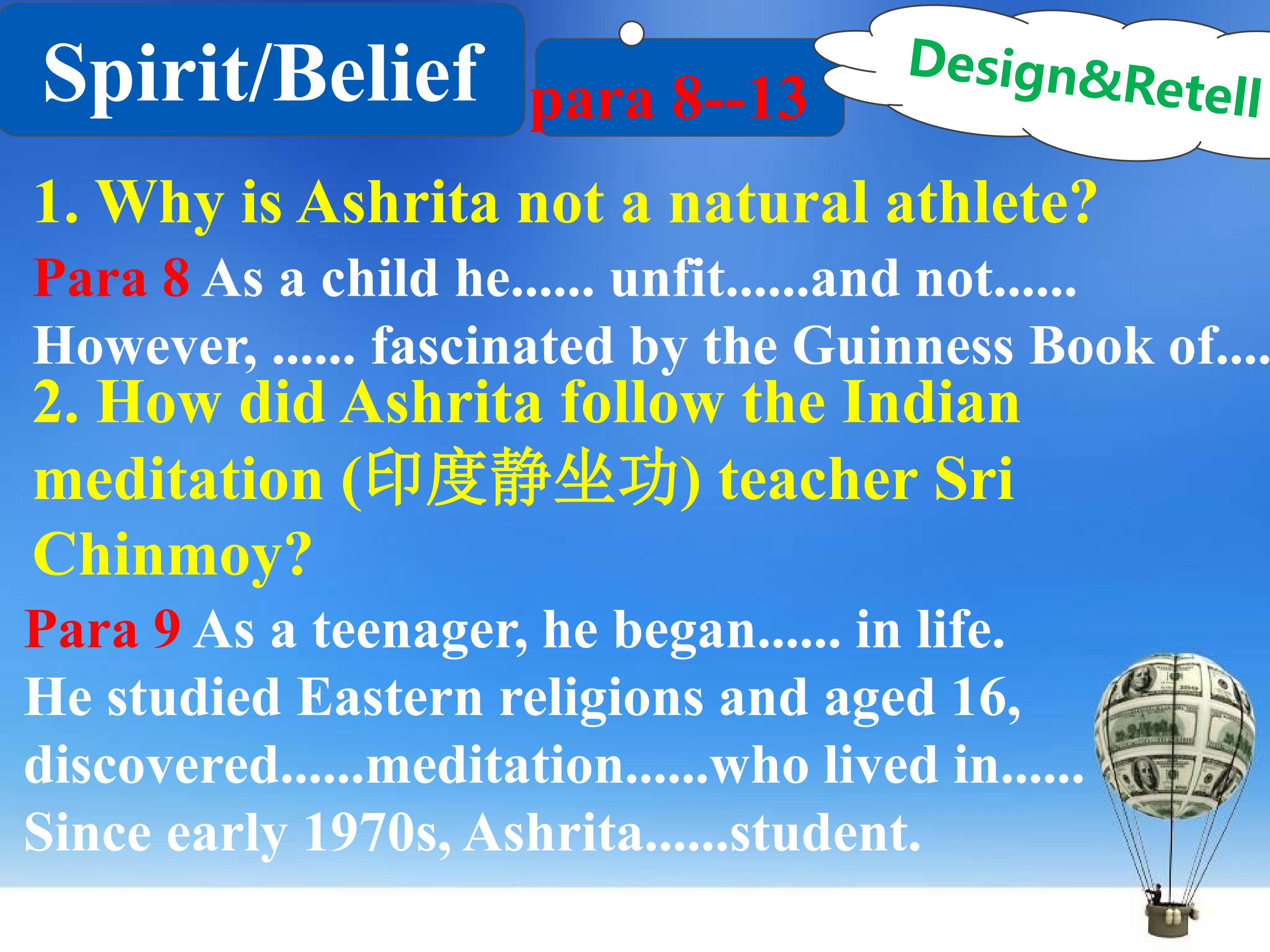 Spirit/Belief

para 8--13

Design&Retell

1. Why is Ashrita not a natural athlete?

Para 8 As a child he...... unfit......and not...... However, ...... fascinated by the Guinness Book of....

2. How did Ashrita follow the Indian meditation (印度静坐功) teacher Sri Chinmoy?

Para 9 As a teenager, he began...... in life. He studied Eastern religions and aged 16, discovered......meditation......who lived in...... Since early 1970s, Ashrita......student.